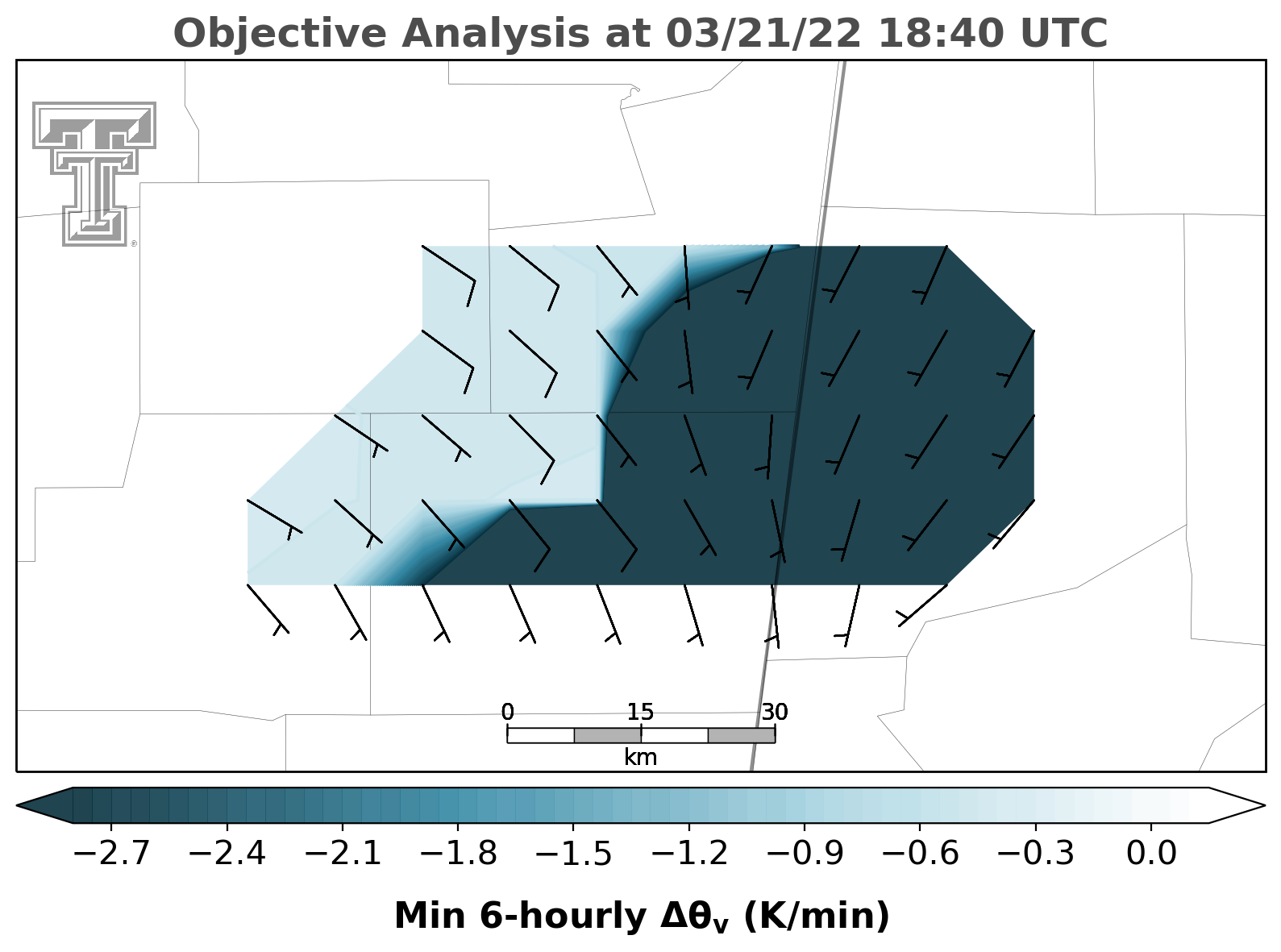 Objective Analysis at 03/21/22 18:40 UTC

0
15
30
km

−2.7
−2.4
−2.1
−1.8
−1.5
−1.2
−0.9
−0.6
−0.3
0.0

Min 6-hourly $\Delta\theta_v$ (K/min)